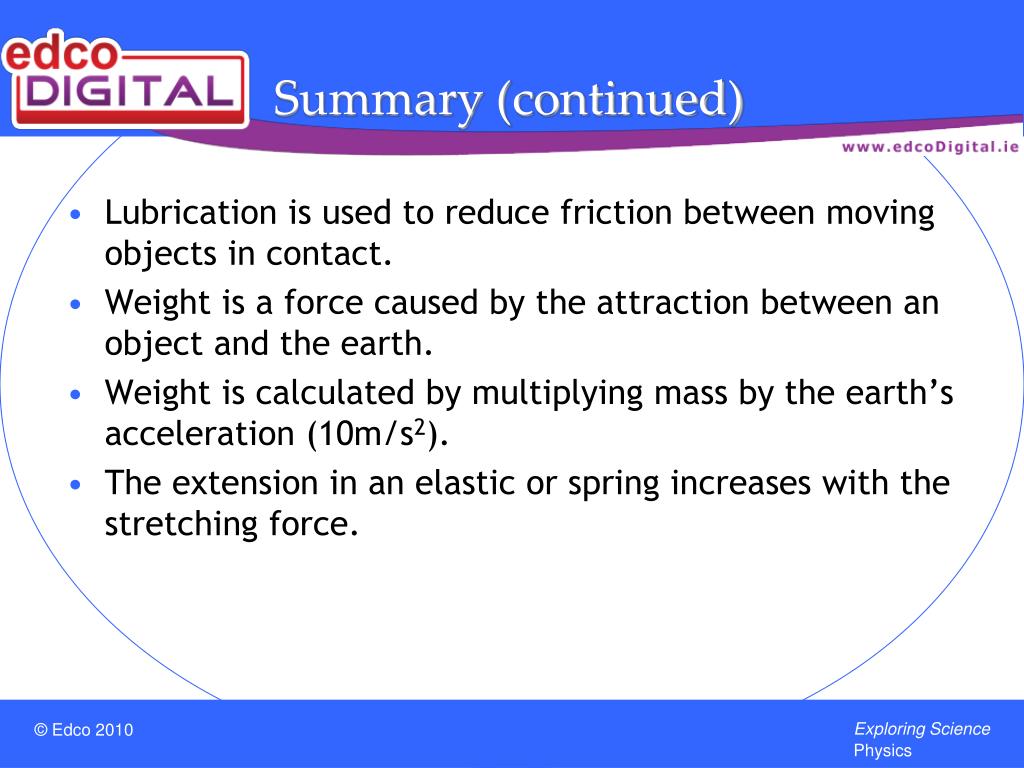 edco
DIGITAL

Summary (continued)

www.edcoDigital.ie

• Lubrication is used to reduce friction between moving objects in contact.
• Weight is a force caused by the attraction between an object and the earth.
• Weight is calculated by multiplying mass by the earth's acceleration (10m/s$^2$).
• The extension in an elastic or spring increases with the stretching force.

© Edco 2010

Exploring Science
Physics